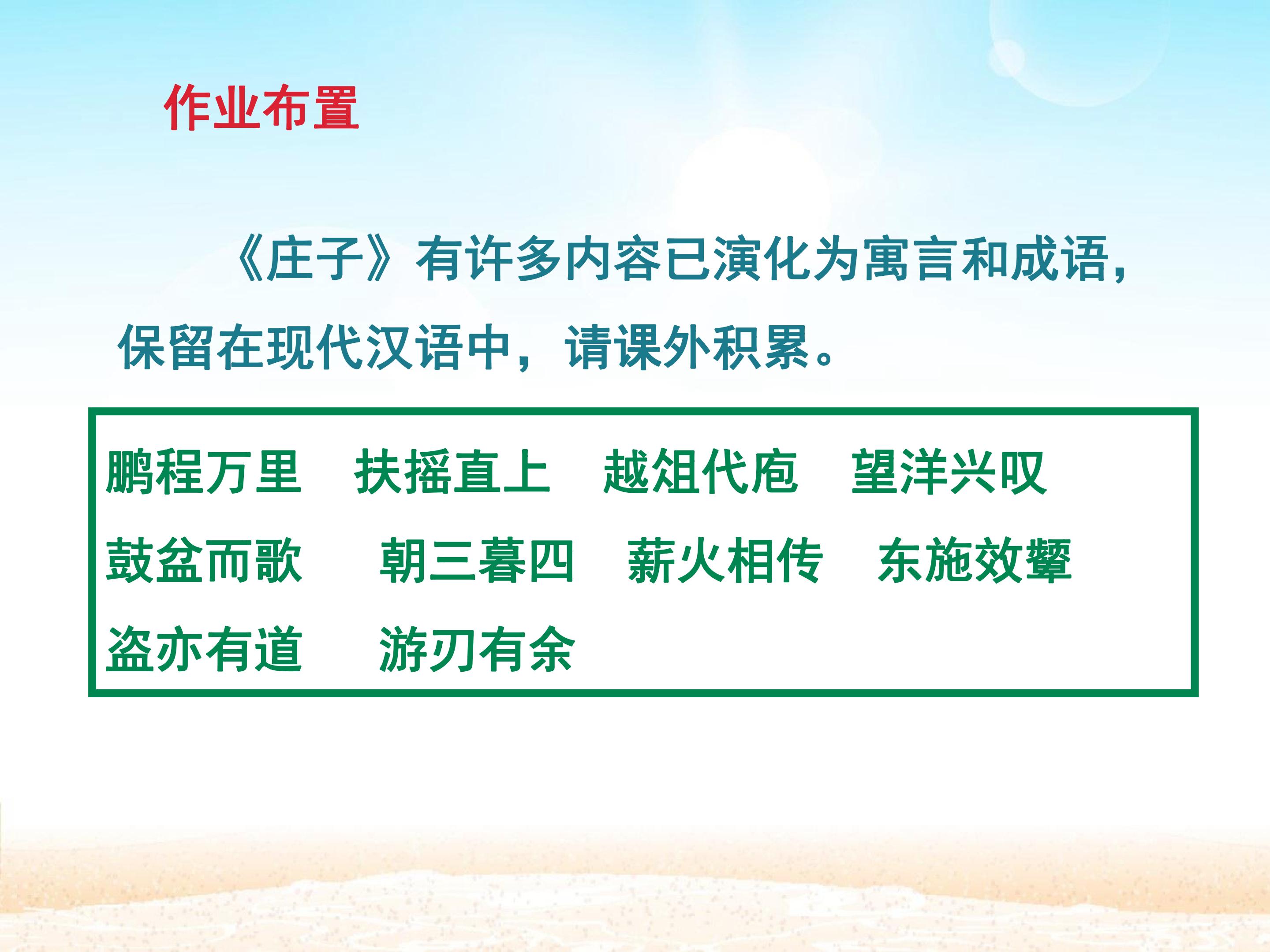 作业布置

《庄子》有许多内容已演化为寓言和成语，保留在现代汉语中，请课外积累。

鹏程万里　扶摇直上　越俎代庖　望洋兴叹
鼓盆而歌　朝三暮四　薪火相传　东施效颦
盗亦有道　游刃有余